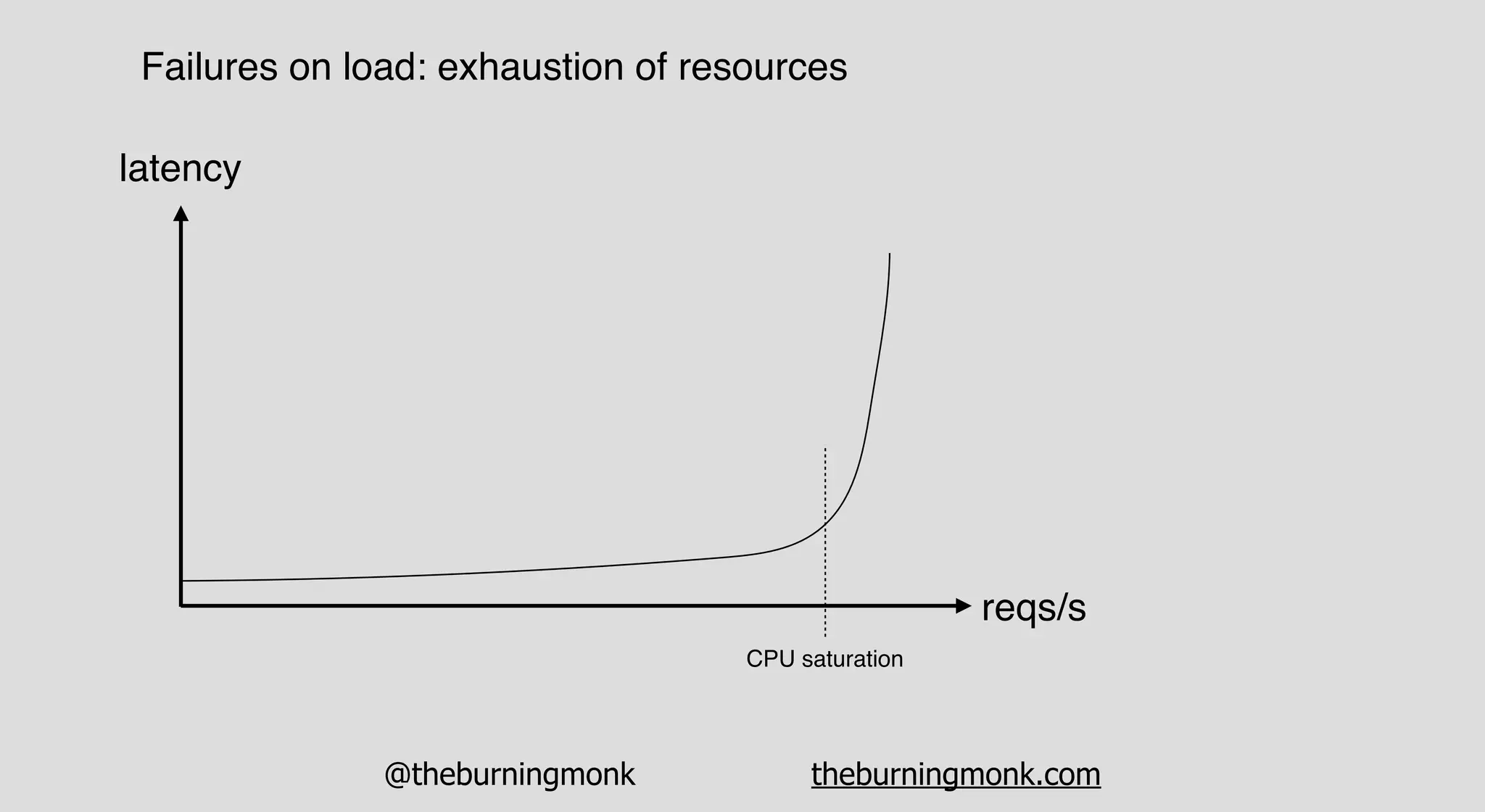 Failures on load: exhaustion of resources

latency

reqs/s

CPU saturation

@theburningmonk

theburningmonk.com